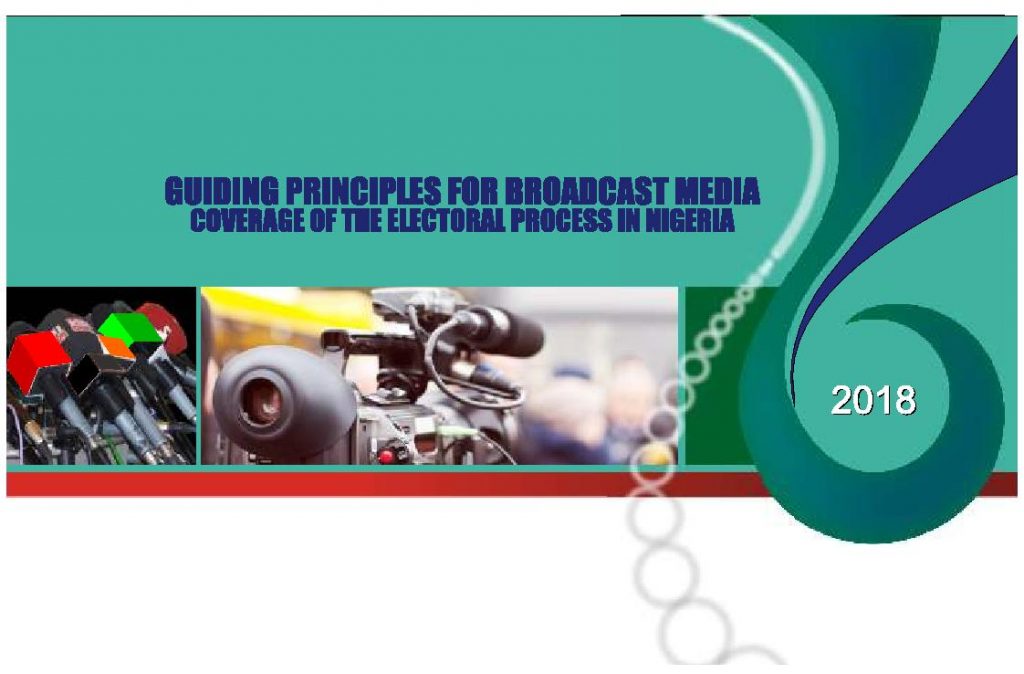 GUIDING PRINCIPLES FOR BROADCAST MEDIA
COVERAGE OF THE ELECTORAL PROCESS IN NIGERIA

2018